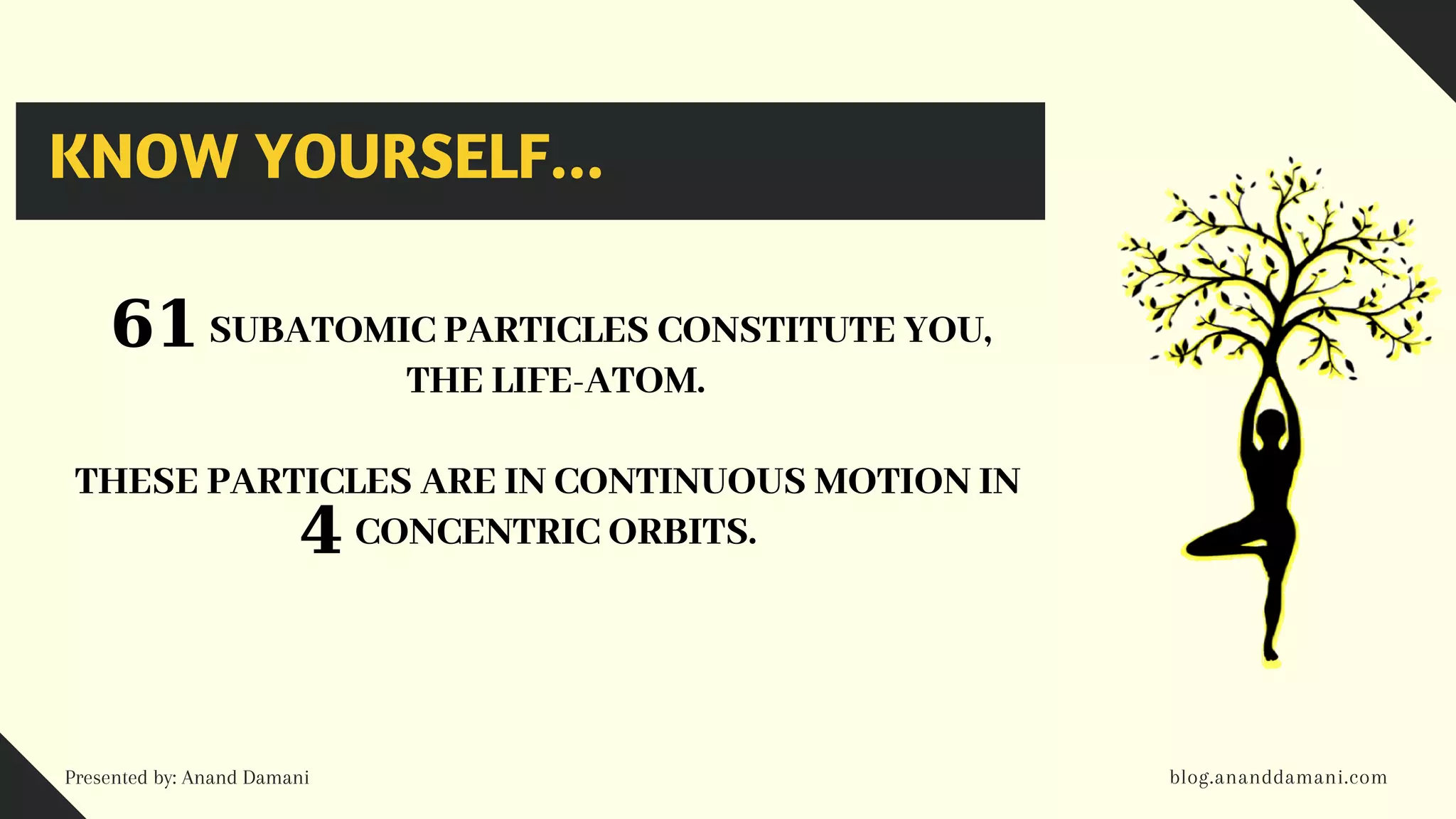 KNOW YOURSELF...

61 SUBATOMIC PARTICLES CONSTITUTE YOU, THE LIFE-ATOM.

THESE PARTICLES ARE IN CONTINUOUS MOTION IN 4 CONCENTRIC ORBITS.

Presented by: Anand Damani

blog.ananddamani.com